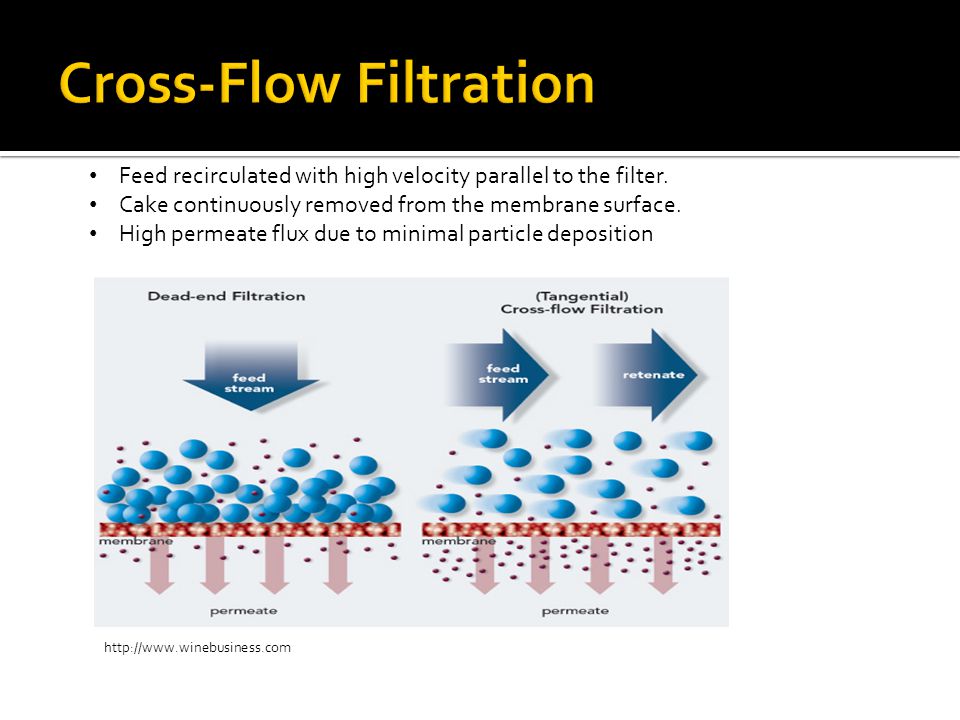 Cross-Flow Filtration

• Feed recirculated with high velocity parallel to the filter.
• Cake continuously removed from the membrane surface.
• High permeate flux due to minimal particle deposition

Dead-end Filtration

feed stream

membrane

permeate

(Tangential) Cross-flow Filtration

feed stream

retenate

membrane

permeate

http://www.winebusiness.com